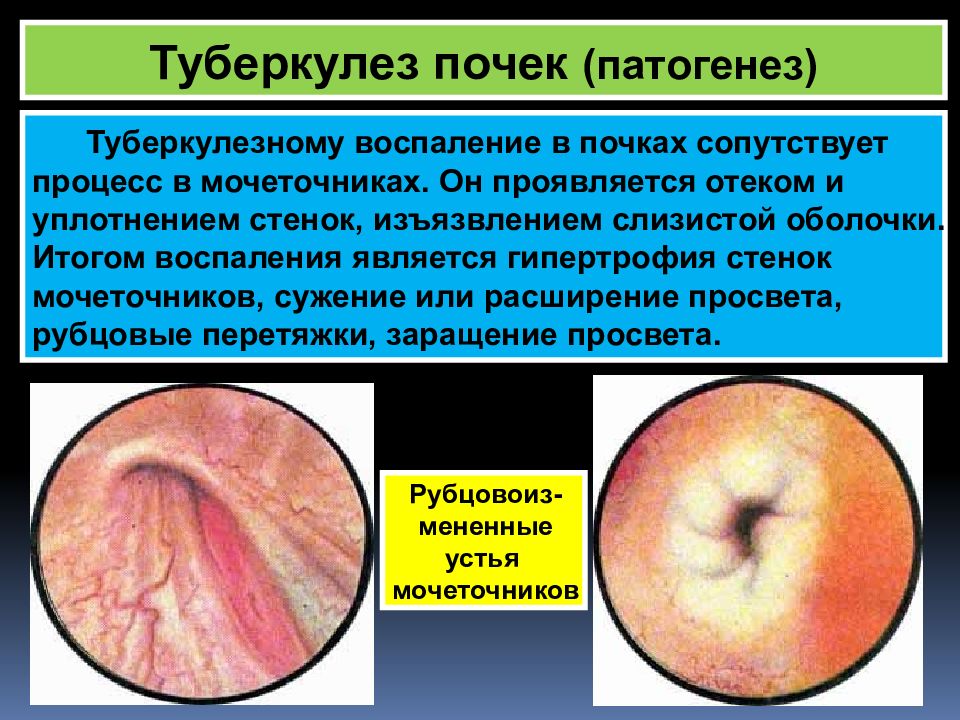 Туберкулез почек (патогенез)

Туберкулезному воспаление в почках сопутствует процесс в мочеточниках. Он проявляется отеком и уплотнением стенок, изъязвлением слизистой оболочки. Итогом воспаления является гипертрофия стенок мочеточников, сужение или расширение просвета, рубцовые перетяжки, заращение просвета.

Рубцовоизмененные устья мочеточников